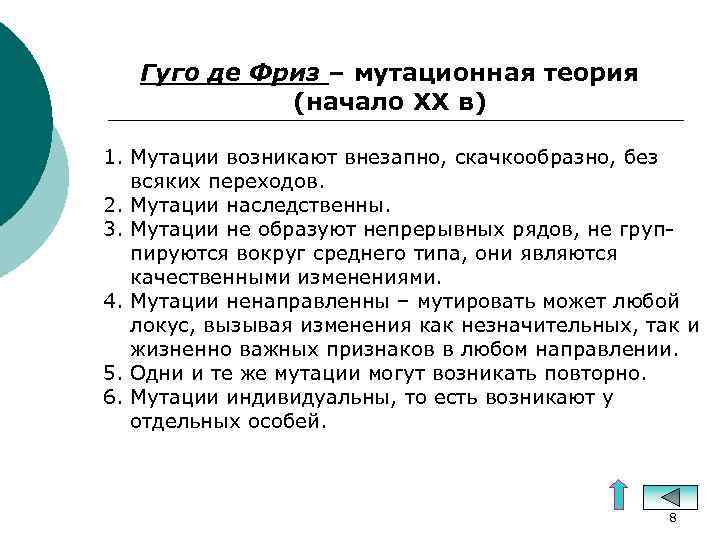 Гуго де Фриз – мутационная теория (начало XX в)

1. Мутации возникают внезапно, скачкообразно, без всяких переходов.
2. Мутации наследственны.
3. Мутации не образуют непрерывных рядов, не группируются вокруг среднего типа, они являются качественными изменениями.
4. Мутации ненаправленны – мутировать может любой локус, вызывая изменения как незначительных, так и жизненно важных признаков в любом направлении.
5. Одни и те же мутации могут возникать повторно.
6. Мутации индивидуальны, то есть возникают у отдельных особей.

8